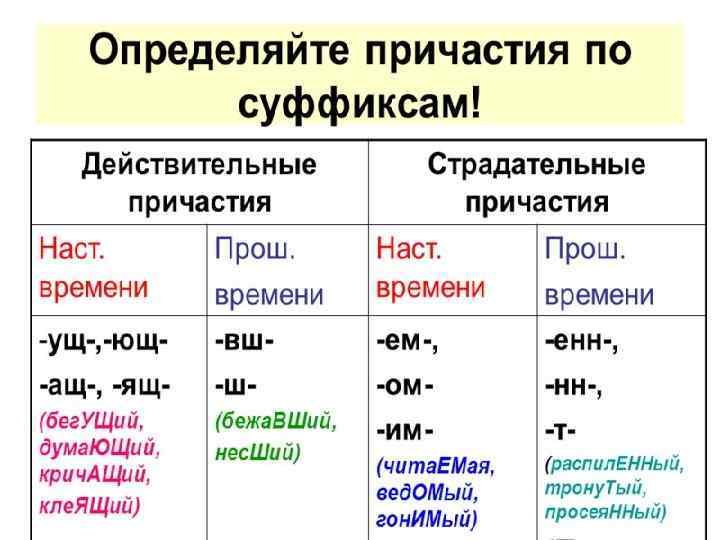 Определяйте причастия по суффиксам!

| Действительные причастия | | Страдательные причастия | |
|---|---|---|---|
| Наст. времени | Прош. времени | Наст. времени | Прош. времени |
| -ущ-,-ющ- -ащ-, -ящ- (бегУЩий, думаЮЩий, кричАЩий, клеЯЩий) | -вш- -ш- (бежаВШий, несШий) | -ем-, -ом- -им- (читаЕМая, ведОМый, гонИМый) | -енн-, -нн-, -т- (распилЕННый, тронуТый, просеяННый) |